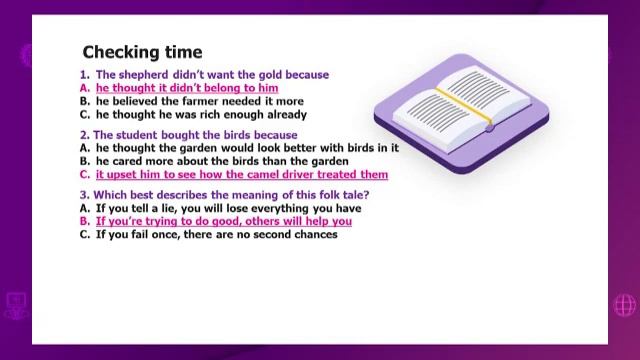 Checking time

1. The shepherd didn't want the gold because
A. he thought it didn't belong to him
B. he believed the farmer needed it more
C. he thought he was rich enough already

2. The student bought the birds because
A. he thought the garden would look better with birds in it
B. he cared more about the birds than the garden
C. it upset him to see how the camel driver treated them

3. Which best describes the meaning of this folk tale?
A. If you tell a lie, you will lose everything you have
B. If you're trying to do good, others will help you
C. If you fail once, there are no second chances